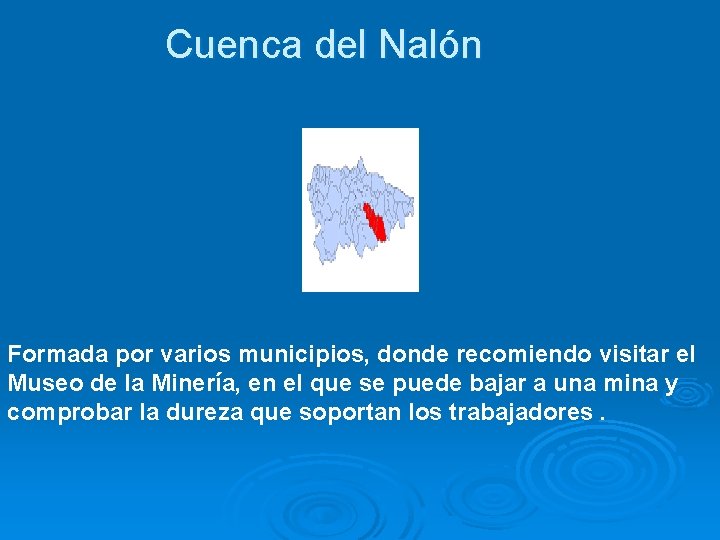 Cuenca del Nalón

Formada por varios municipios, donde recomiendo visitar el Museo de la Minería, en el que se puede bajar a una mina y comprobar la dureza que soportan los trabajadores .